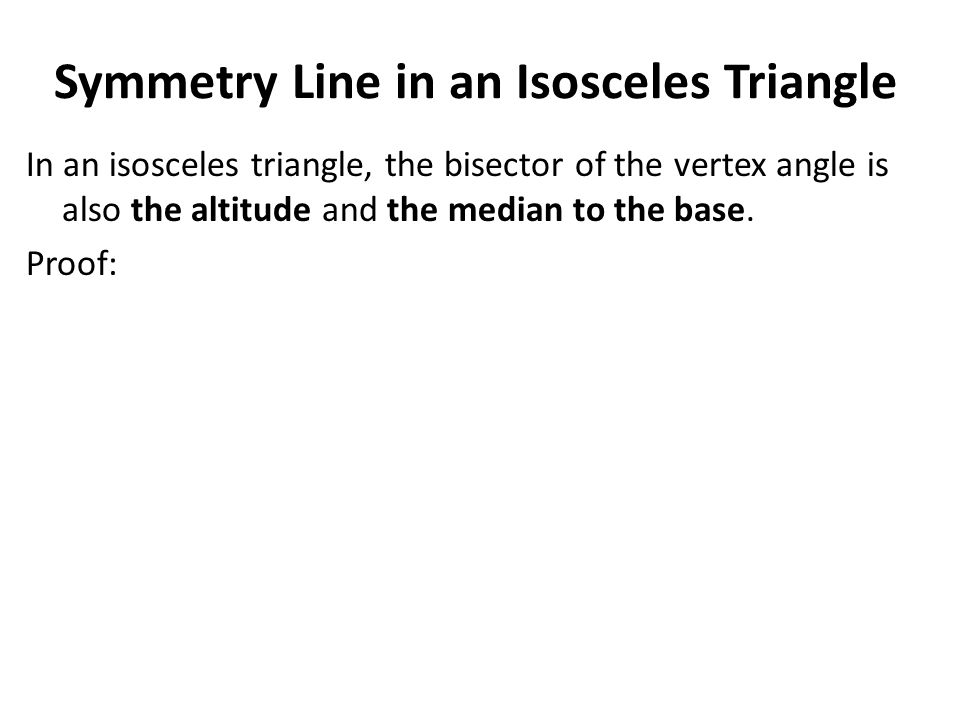 Symmetry Line in an Isosceles Triangle

In an isosceles triangle, the bisector of the vertex angle is also the altitude and the median to the base.

Proof: